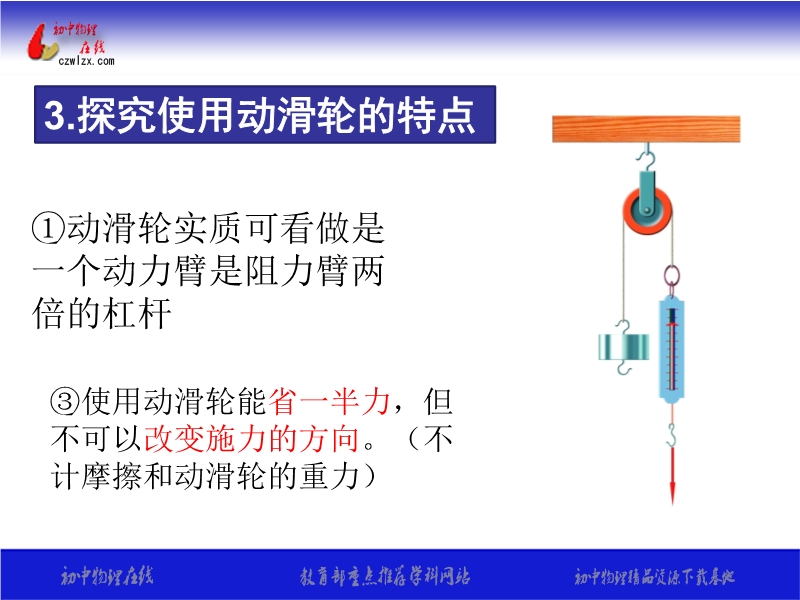 初中物理在线
czwlzx.com

3.探究使用动滑轮的特点

①动滑轮实质可看做是一个动力臂是阻力臂两倍的杠杆

③使用动滑轮能省一半力，但不可以改变施力的方向。（不计摩擦和动滑轮的重力）

初中物理在线　教育部重点推荐学科网站　初中物理精品资源下载基地